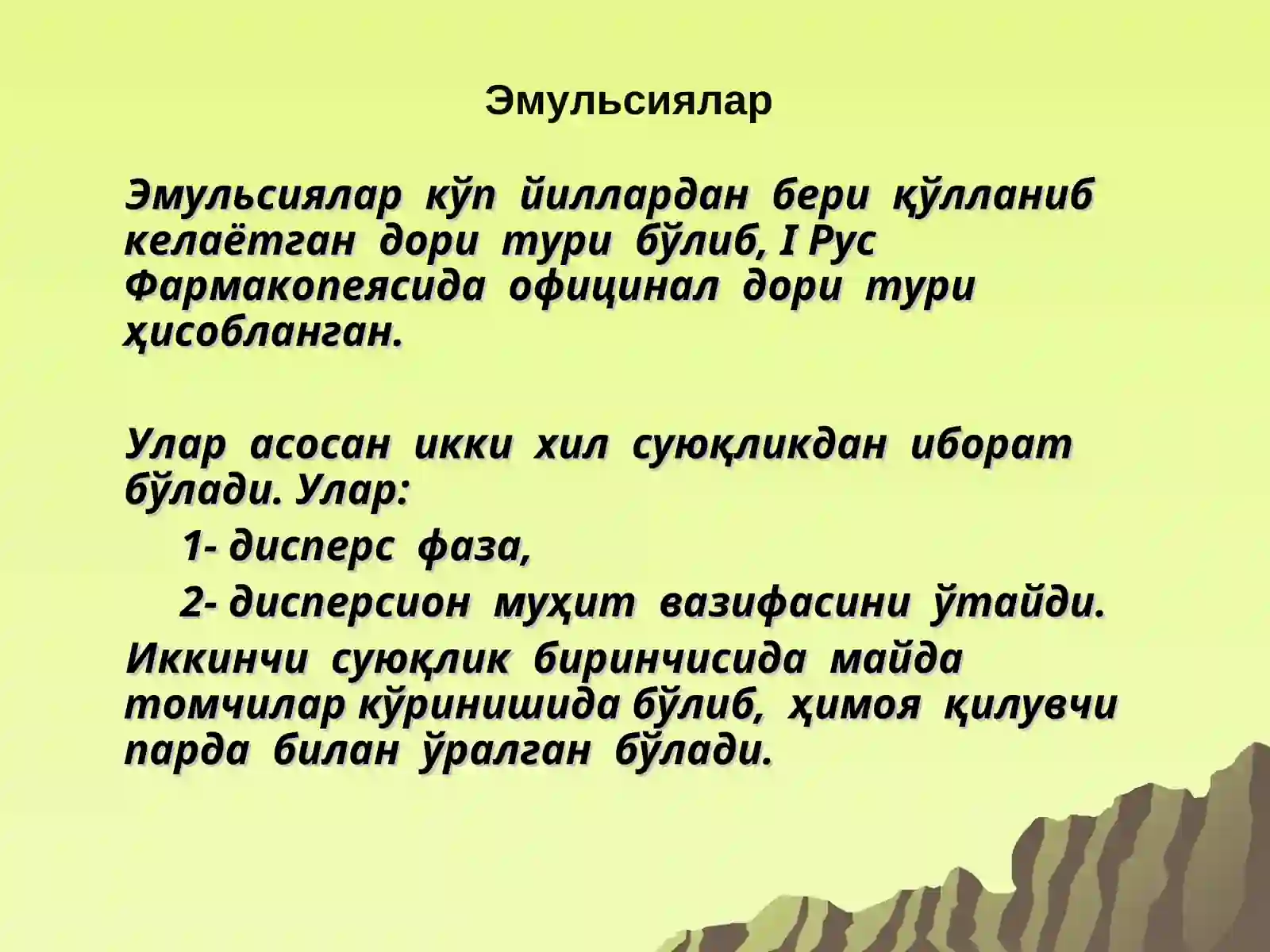 Эмульсиялар

Эмульсиялар кўп йиллардан бери қўлланиб келаётган дори тури бўлиб, I Рус Фармакопеясида официнал дори тури ҳисобланган.

Улар асосан икки хил суюқликдан иборат бўлади. Улар:

1- дисперс фаза,

2- дисперсион муҳит вазифасини ўтайди.

Иккинчи суюқлик биринчисида майда томчилар кўринишида бўлиб, ҳимоя қилувчи парда билан ўралган бўлади.